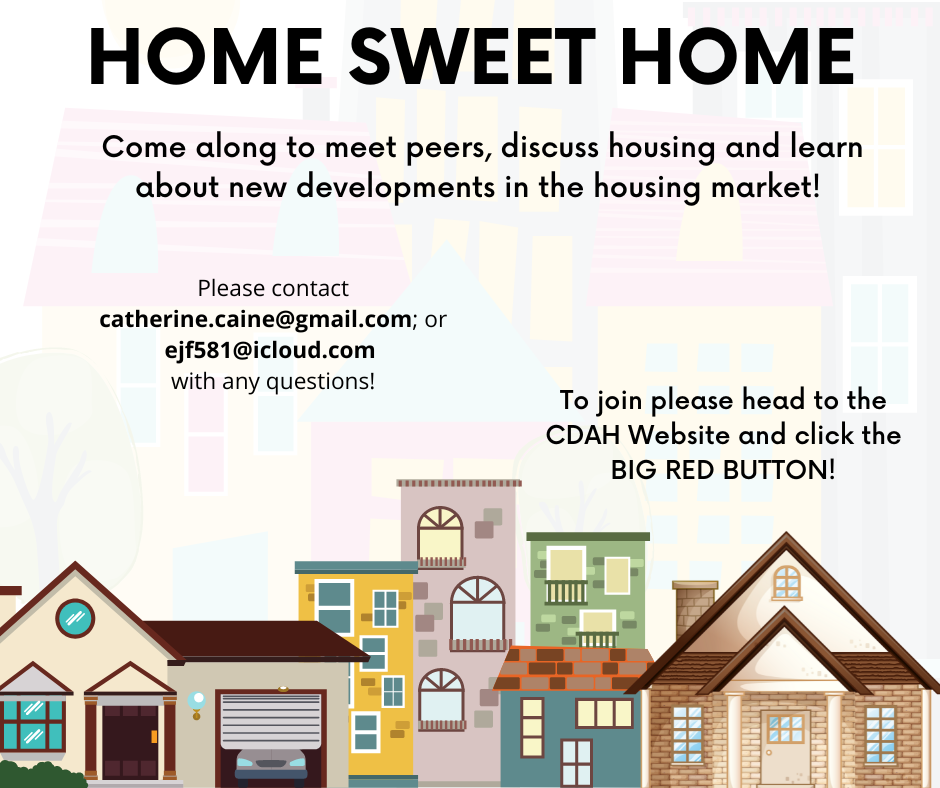 HOME SWEET HOME

Come along to meet peers, discuss housing and learn about new developments in the housing market!

Please contact
catherine.caine@gmail.com; or
ejf581@icloud.com
with any questions!

To join please head to the CDAH Website and click the BIG RED BUTTON!